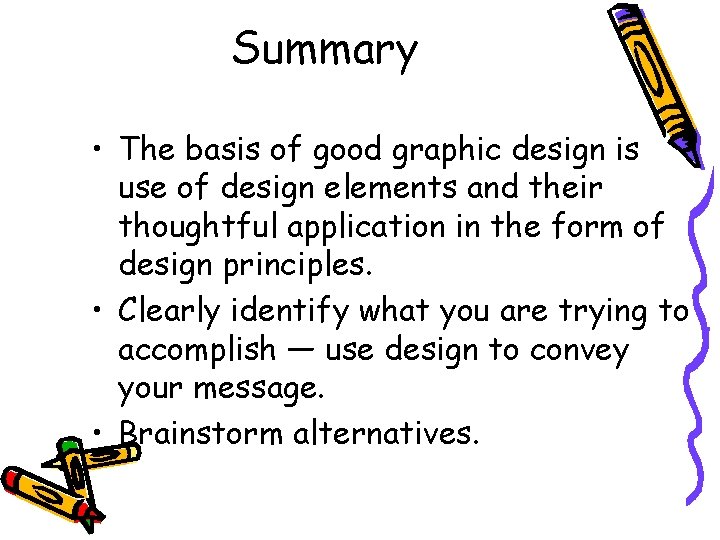 Summary

• The basis of good graphic design is use of design elements and their thoughtful application in the form of design principles.
• Clearly identify what you are trying to accomplish — use design to convey your message.
• Brainstorm alternatives.